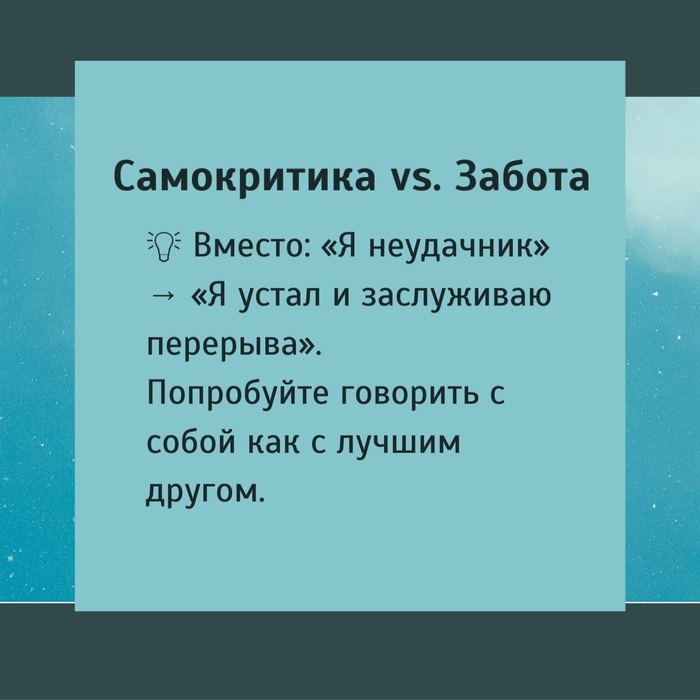 Самокритика vs. Забота

💡 Вместо: «Я неудачник» → «Я устал и заслуживаю перерыва».
Попробуйте говорить с собой как с лучшим другом.